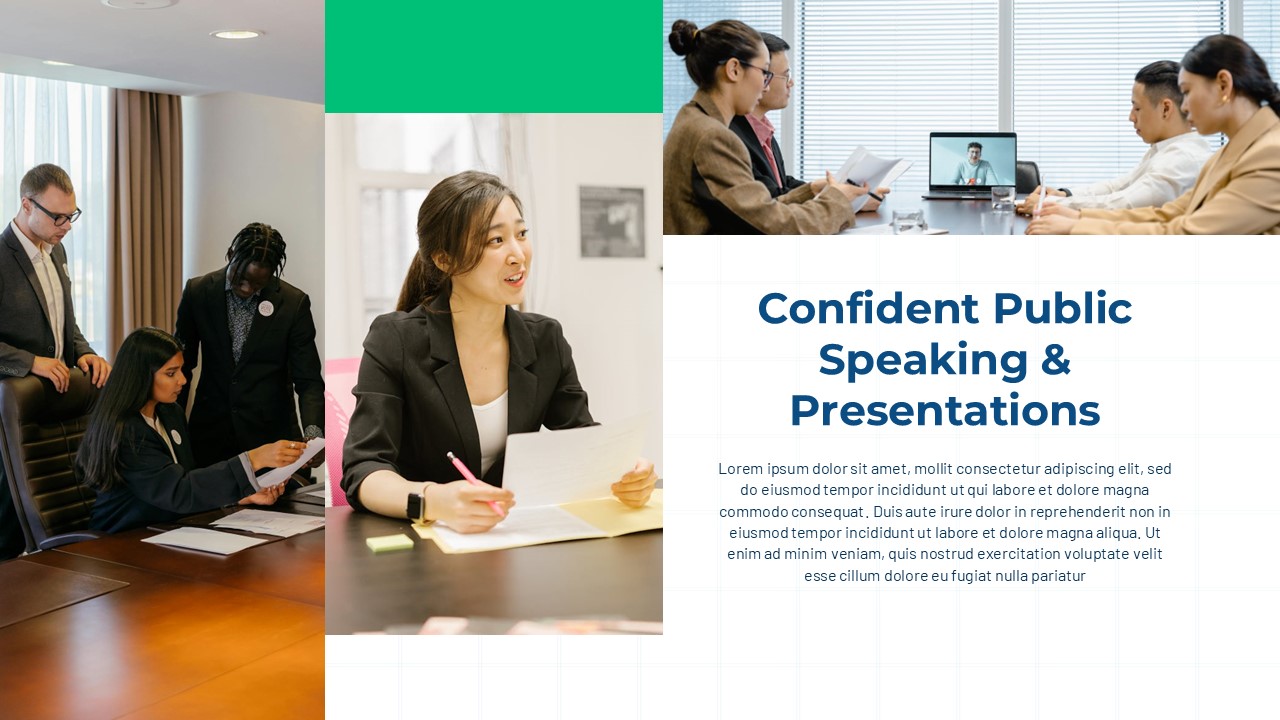 Confident Public Speaking & Presentations

Lorem ipsum dolor sit amet, mollit consectetur adipiscing elit, sed do eiusmod tempor incididunt ut qui labore et dolore magna commodo consequat. Duis aute irure dolor in reprehenderit non in eiusmod tempor incididunt ut labore et dolore magna aliqua. Ut enim ad minim veniam, quis nostrud exercitation voluptate velit esse cillum dolore eu fugiat nulla pariatur